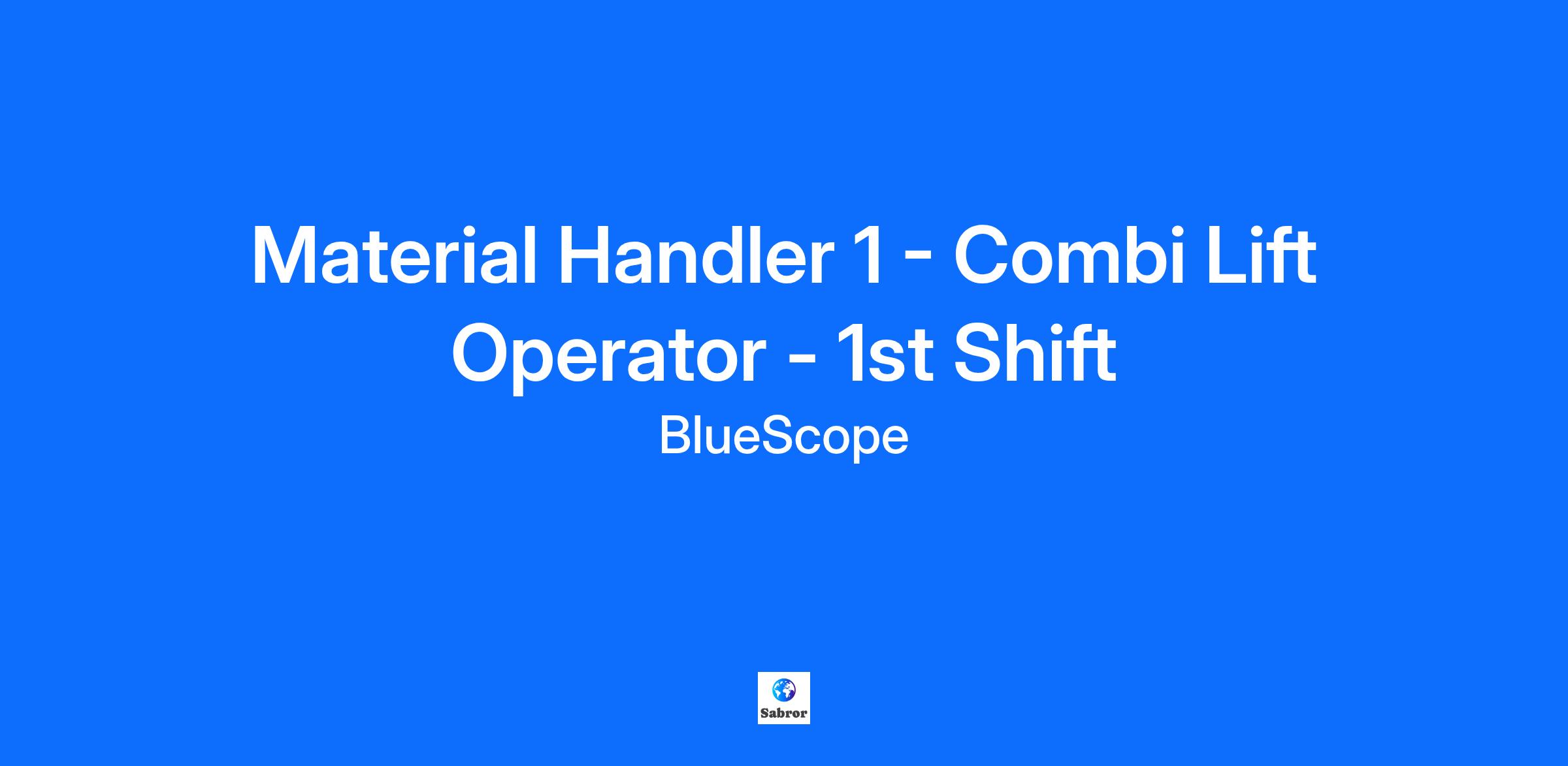 Material Handler 1 - Combi Lift Operator - 1st Shift

BlueScope

Sabror